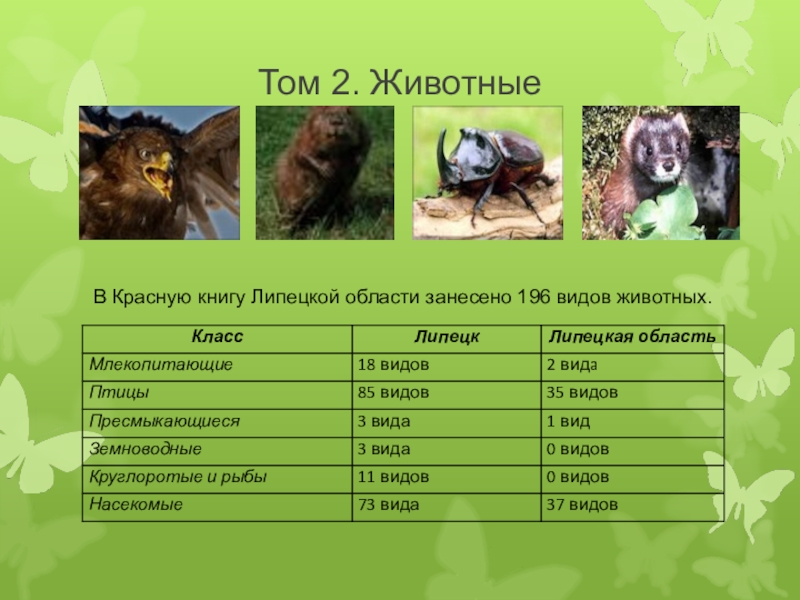 Том 2. Животные

В Красную книгу Липецкой области занесено 196 видов животных.

| Класс | Липецк | Липецкая область |
|---|---|---|
| Млекопитающие | 18 видов | 2 вида |
| Птицы | 85 видов | 35 видов |
| Пресмыкающиеся | 3 вида | 1 вид |
| Земноводные | 3 вида | 0 видов |
| Круглоротые и рыбы | 11 видов | 0 видов |
| Насекомые | 73 вида | 37 видов |